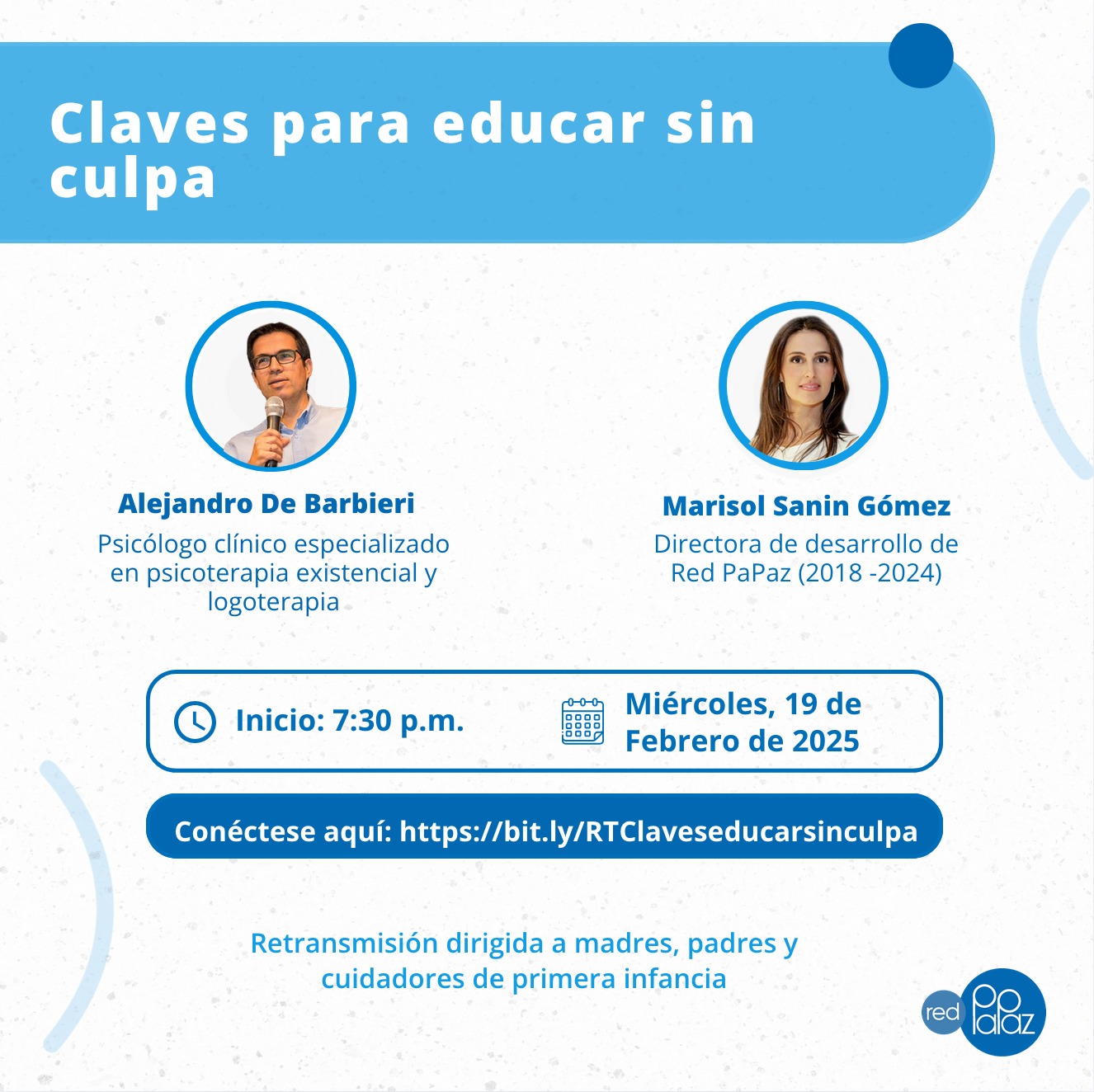 Claves para educar sin culpa

Alejandro De Barbieri
Psicólogo clínico especializado en psicoterapia existencial y logoterapia

Marisol Sanin Gómez
Directora de desarrollo de Red PaPaz (2018 -2024)

Inicio: 7:30 p.m.

Miércoles, 19 de Febrero de 2025

Conéctese aquí: https://bit.ly/RTClaveseducarsinculpa

Retransmisión dirigida a madres, padres y cuidadores de primera infancia

red papaz